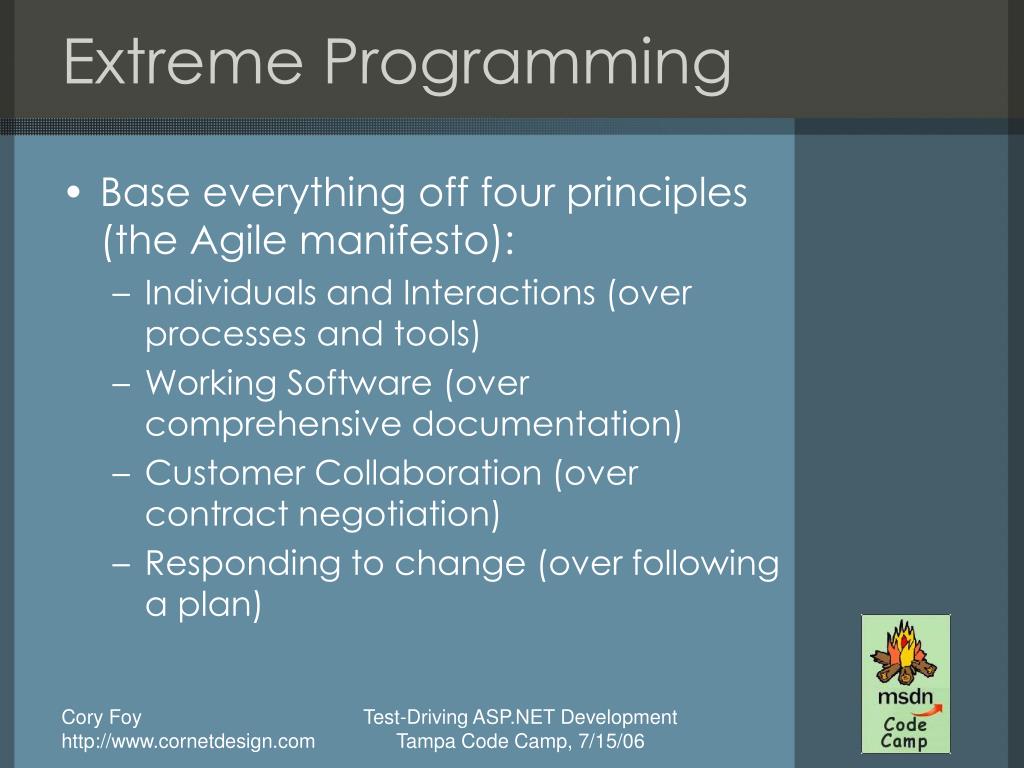 Extreme Programming

• Base everything off four principles (the Agile manifesto):
– Individuals and Interactions (over processes and tools)
– Working Software (over comprehensive documentation)
– Customer Collaboration (over contract negotiation)
– Responding to change (over following a plan)

msdn Code Camp

Cory Foy
http://www.cornetdesign.com

Test-Driving ASP.NET Development
Tampa Code Camp, 7/15/06